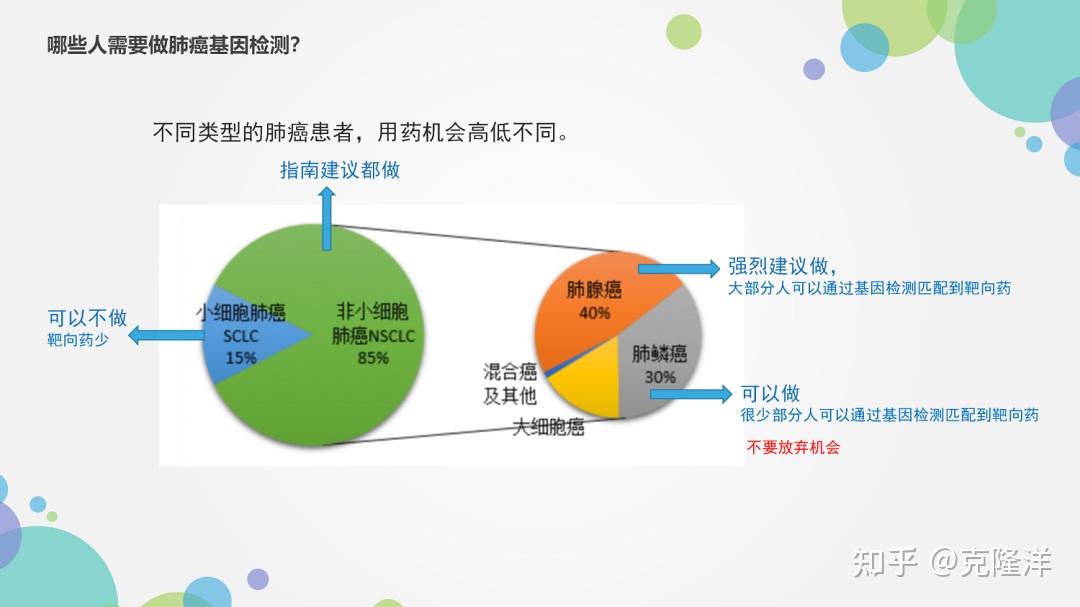 哪些人需要做肺癌基因检测?

不同类型的肺癌患者，用药机会高低不同。

指南建议都做

可以不做
靶向药少

小细胞肺癌
SCLC
15%

非小细胞
肺癌NSCLC
85%

肺腺癌
40%

肺鳞癌
30%

混合癌
及其他

大细胞癌

强烈建议做，
大部分人可以通过基因检测匹配到靶向药

可以做
很少部分人可以通过基因检测匹配到靶向药

不要放弃机会

知乎 @克隆洋